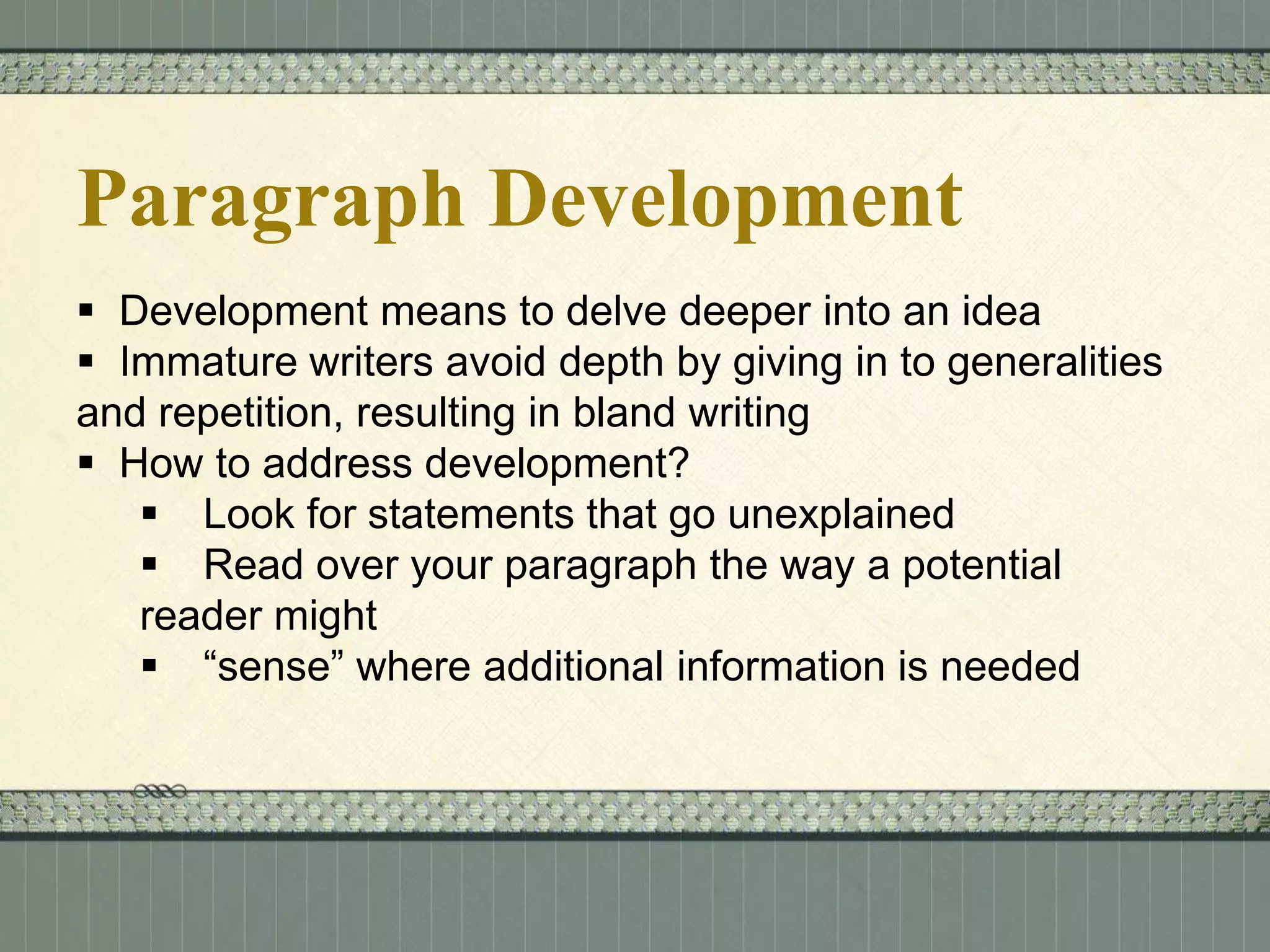 Paragraph Development

▪ Development means to delve deeper into an idea
▪ Immature writers avoid depth by giving in to generalities and repetition, resulting in bland writing
▪ How to address development?
  ▪ Look for statements that go unexplained
  ▪ Read over your paragraph the way a potential reader might
  ▪ “sense” where additional information is needed